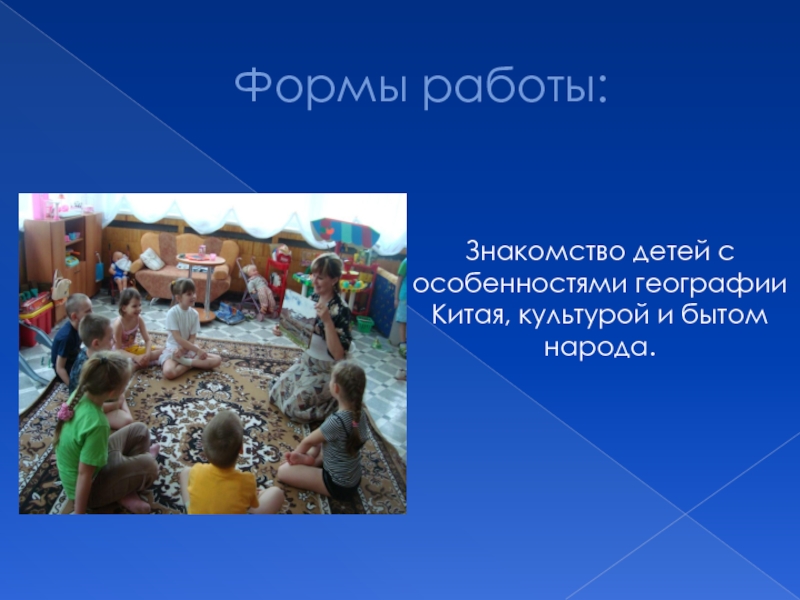 Формы работы:

Знакомство детей с особенностями географии Китая, культурой и бытом народа.